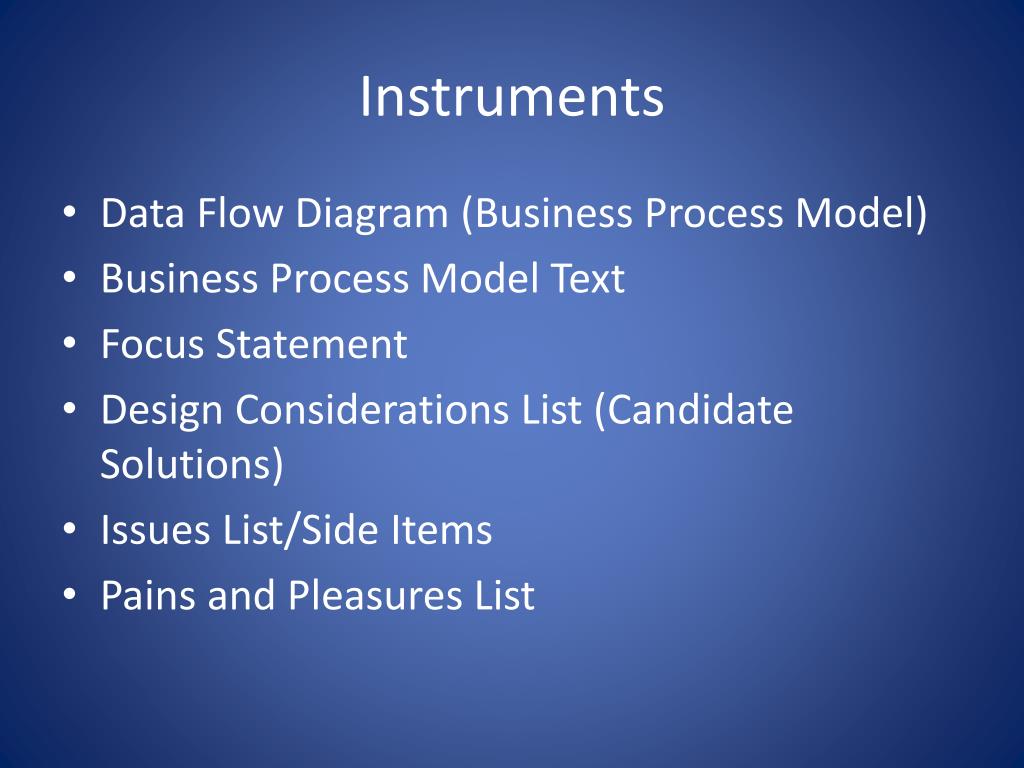 Instruments

• Data Flow Diagram (Business Process Model)
• Business Process Model Text
• Focus Statement
• Design Considerations List (Candidate Solutions)
• Issues List/Side Items
• Pains and Pleasures List